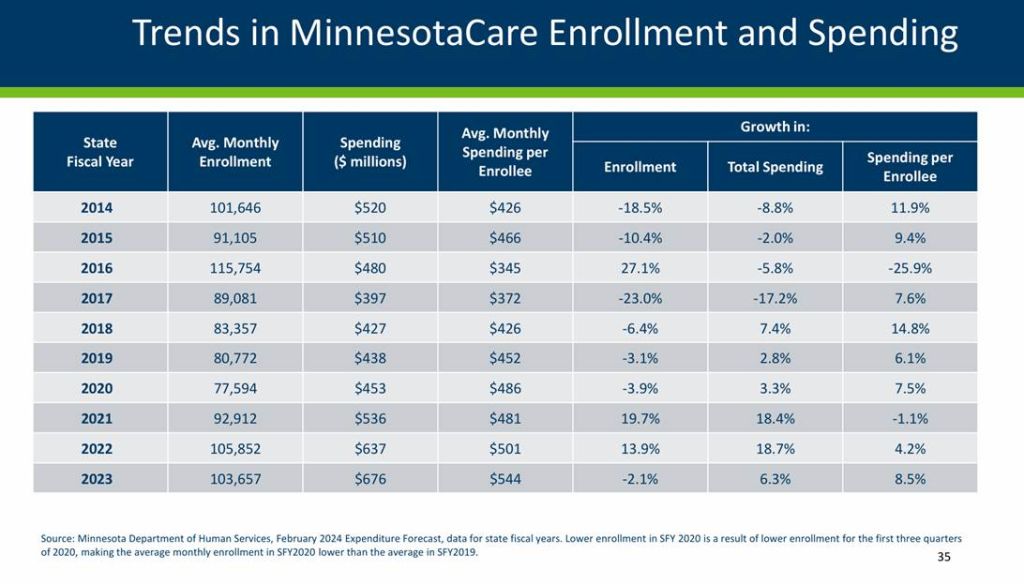 Trends in MinnesotaCare Enrollment and Spending

| State Fiscal Year | Avg. Monthly Enrollment | Spending ($ millions) | Avg. Monthly Spending per Enrollee | Growth in: Enrollment | Growth in: Total Spending | Growth in: Spending per Enrollee |
|---|---|---|---|---|---|---|
| 2014 | 101,646 | $520 | $426 | -18.5% | -8.8% | 11.9% |
| 2015 | 91,105 | $510 | $466 | -10.4% | -2.0% | 9.4% |
| 2016 | 115,754 | $480 | $345 | 27.1% | -5.8% | -25.9% |
| 2017 | 89,081 | $397 | $372 | -23.0% | -17.2% | 7.6% |
| 2018 | 83,357 | $427 | $426 | -6.4% | 7.4% | 14.8% |
| 2019 | 80,772 | $438 | $452 | -3.1% | 2.8% | 6.1% |
| 2020 | 77,594 | $453 | $486 | -3.9% | 3.3% | 7.5% |
| 2021 | 92,912 | $536 | $481 | 19.7% | 18.4% | -1.1% |
| 2022 | 105,852 | $637 | $501 | 13.9% | 18.7% | 4.2% |
| 2023 | 103,657 | $676 | $544 | -2.1% | 6.3% | 8.5% |

Source: Minnesota Department of Human Services, February 2024 Expenditure Forecast, data for state fiscal years. Lower enrollment in SFY 2020 is a result of lower enrollment for the first three quarters of 2020, making the average monthly enrollment in SFY2020 lower than the average in SFY2019.

35